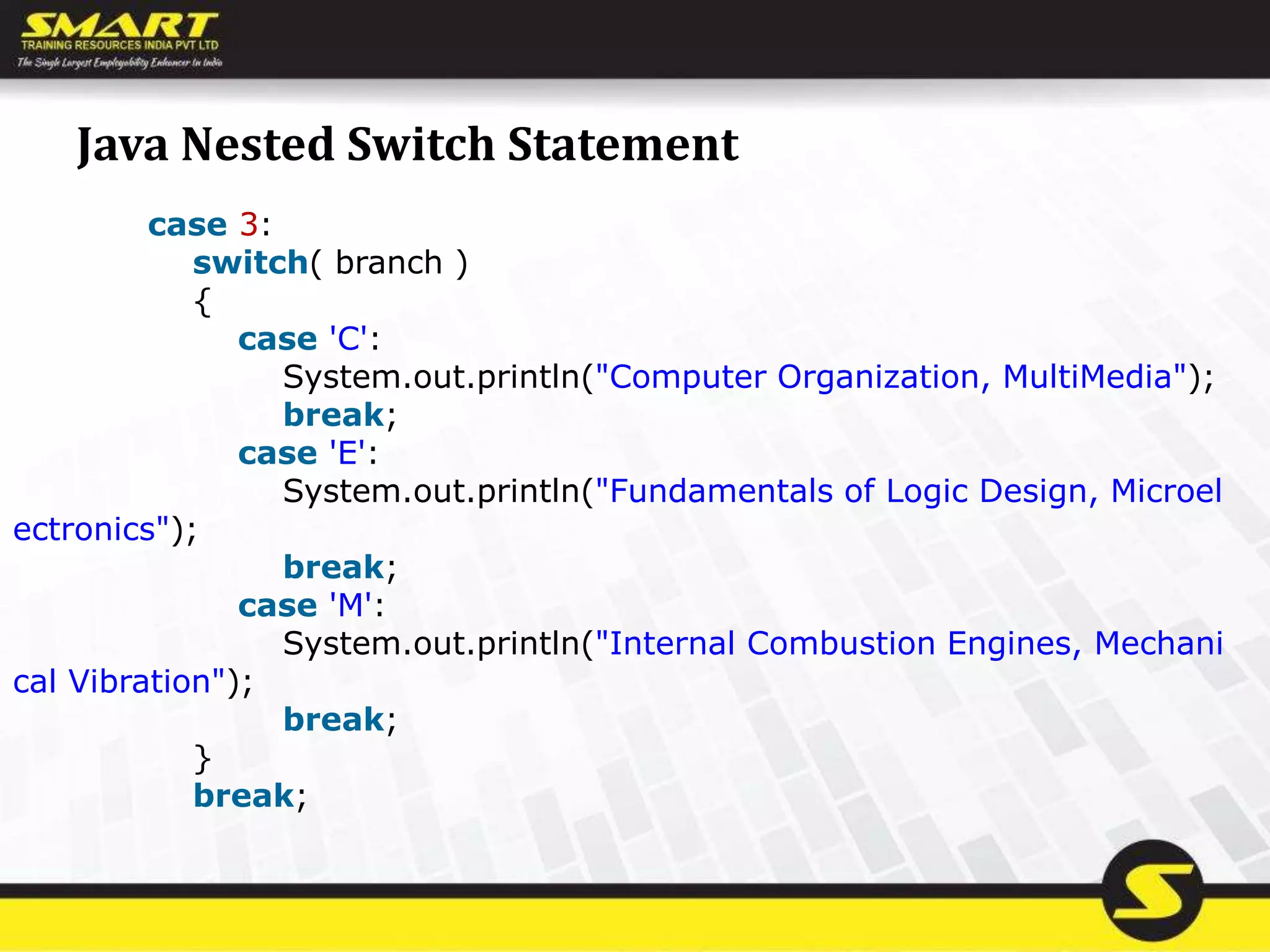 SMART
TRAINING RESOURCES INDIA PVT LTD
The Single Largest Employability Enhancer in India

Java Nested Switch Statement

case 3:
switch( branch )
{
case 'C':
System.out.println("Computer Organization, MultiMedia");
break;
case 'E':
System.out.println("Fundamentals of Logic Design, Microelectronics");
break;
case 'M':
System.out.println("Internal Combustion Engines, Mechanical Vibration");
break;
}
break;

S